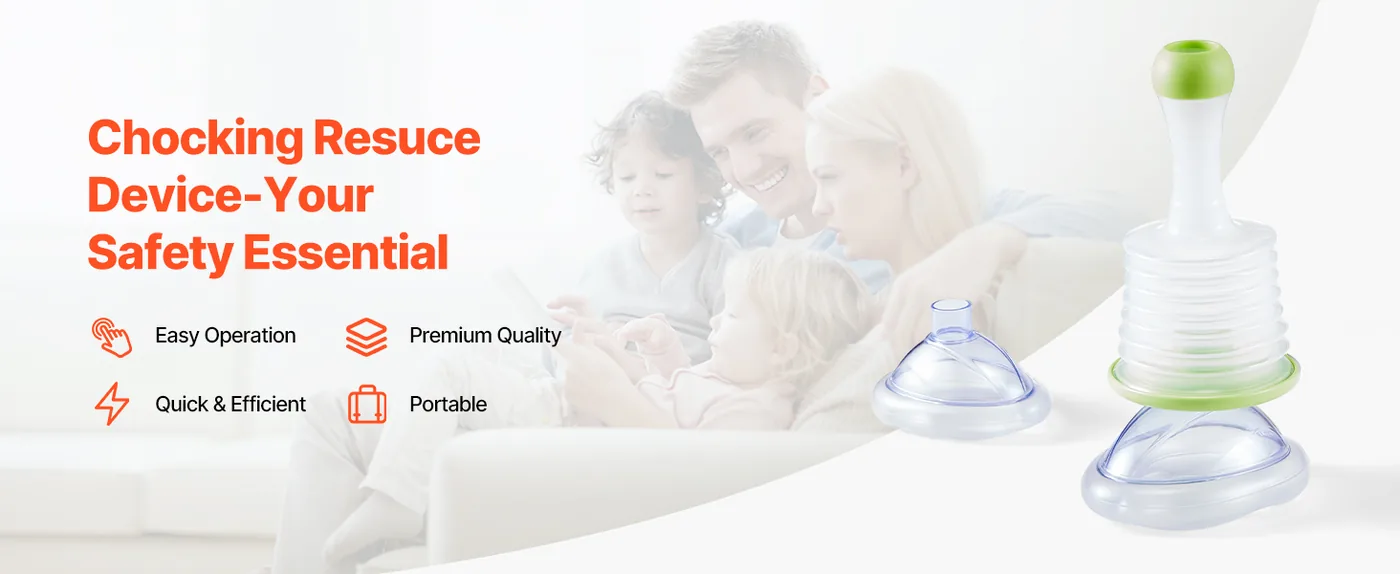 Chocking Resuce Device-Your Safety Essential

Easy Operation

Premium Quality

Quick & Efficient

Portable